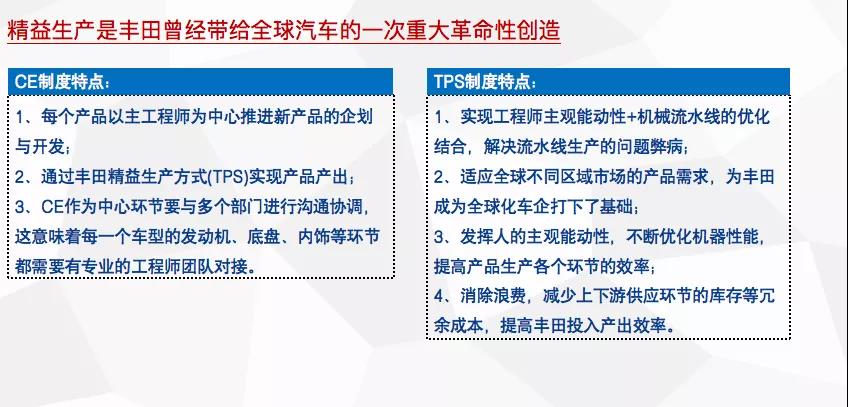 精益生产是丰田曾经带给全球汽车的一次重大革命性创造

CE制度特点：

1、每个产品以主工程师为中心推进新产品的企划与开发；
2、通过丰田精益生产方式(TPS)实现产品产出；
3、CE作为中心环节要与多个部门进行沟通协调，这意味着每一个车型的发动机、底盘、内饰等环节都需要有专业的工程师团队对接。

TPS制度特点：

1、实现工程师主观能动性+机械流水线的优化结合，解决流水线生产的问题弊病；
2、适应全球不同区域市场的产品需求，为丰田成为全球化车企打下了基础；
3、发挥人的主观能动性，不断优化机器性能，提高产品生产各个环节的效率；
4、消除浪费，减少上下游供应环节的库存等冗余成本，提高丰田投入产出效率。